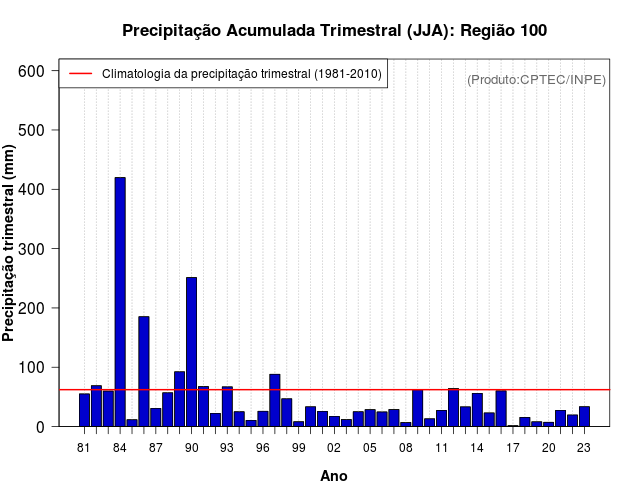 Precipitação Acumulada Trimestral (JJA): Região 100

Climatologia da precipitação trimestral (1981-2010)

(Produto:CPTEC/INPE)

Precipitação trimestral (mm)

600
500
400
300
200
100
0

81 84 87 90 93 96 99 02 05 08 11 14 17 20 23

Ano